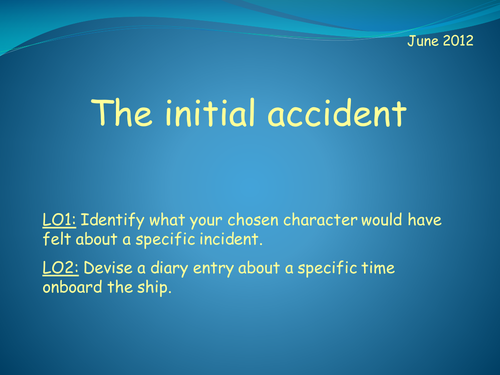 June 2012

The initial accident

LO1: Identify what your chosen character would have felt about a specific incident.

LO2: Devise a diary entry about a specific time onboard the ship.